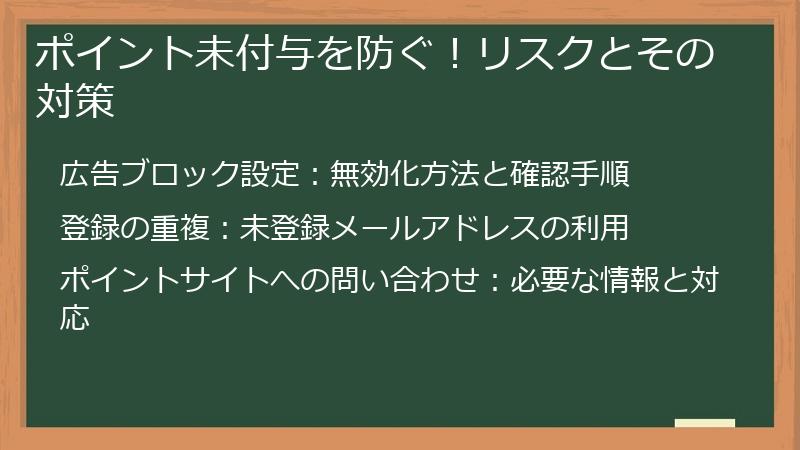 ポイント未付与を防ぐ！リスクとその対策

広告ブロック設定：無効化方法と確認手順

登録の重複：未登録メールアドレスの利用

ポイントサイトへの問い合わせ：必要な情報と対応